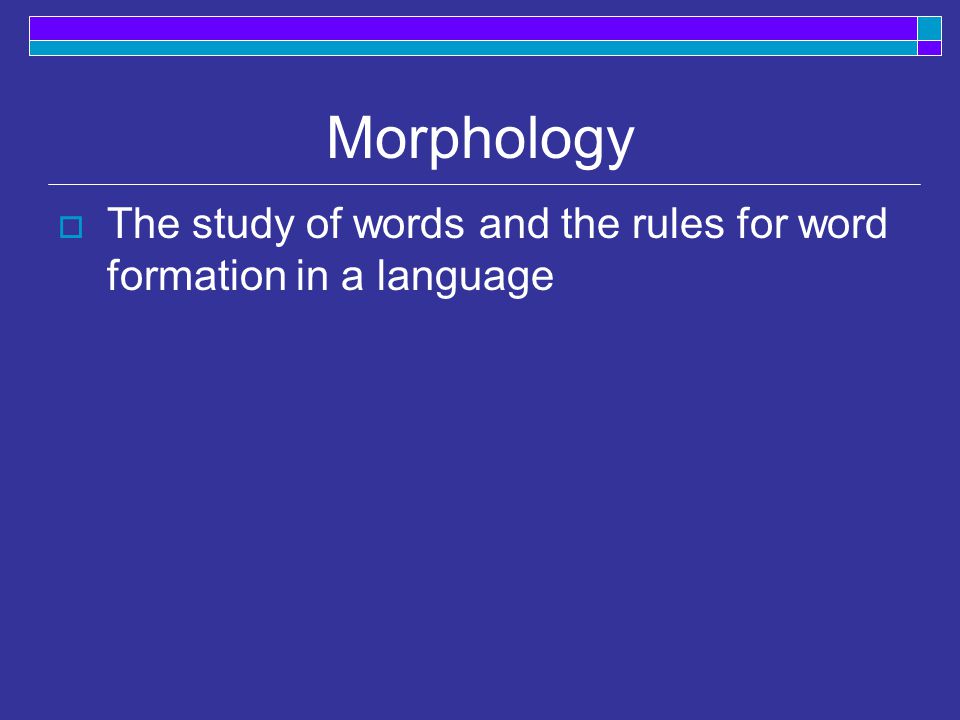 Morphology

The study of words and the rules for word formation in a language